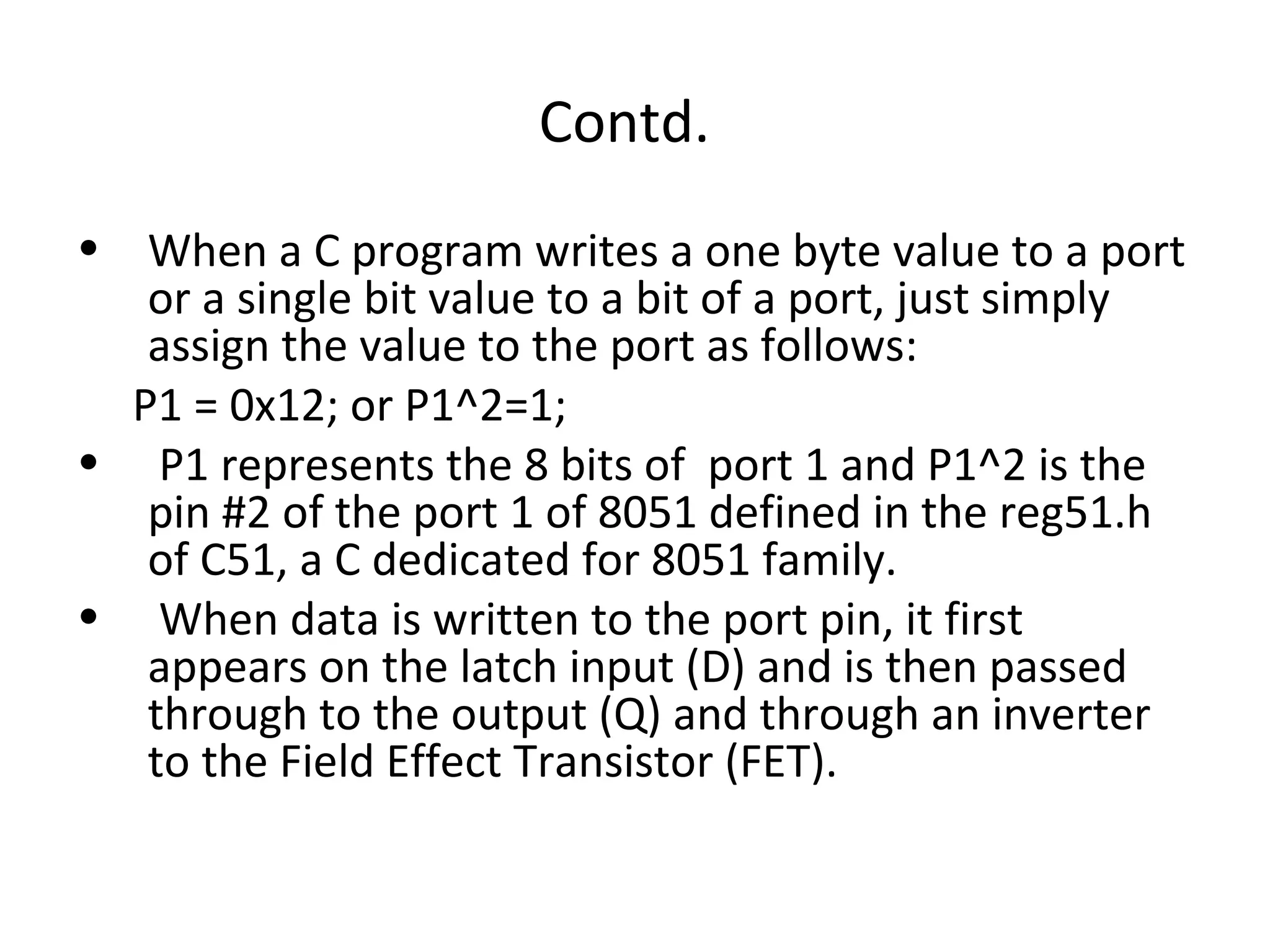 Contd.

• When a C program writes a one byte value to a port or a single bit value to a bit of a port, just simply assign the value to the port as follows:

P1 = 0x12; or P1^2=1;

• P1 represents the 8 bits of port 1 and P1^2 is the pin #2 of the port 1 of 8051 defined in the reg51.h of C51, a C dedicated for 8051 family.

• When data is written to the port pin, it first appears on the latch input (D) and is then passed through to the output (Q) and through an inverter to the Field Effect Transistor (FET).